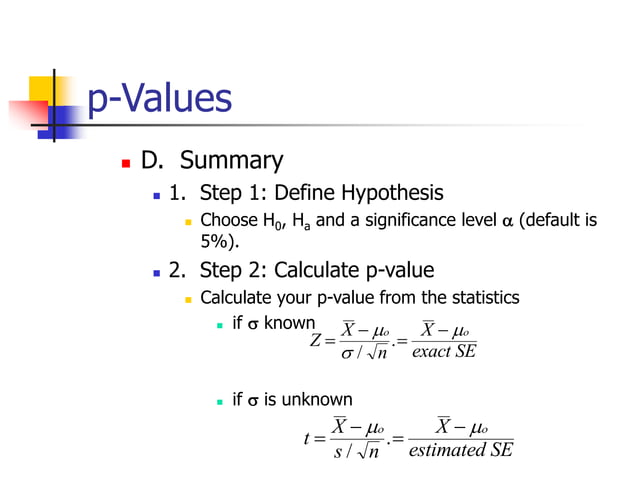 p-Values

D. Summary

1. Step 1: Define Hypothesis

Choose $H_0$, $H_a$ and a significance level $\alpha$ (default is 5%).

2. Step 2: Calculate p-value

Calculate your p-value from the statistics

if $\sigma$ known $Z = \frac{\overline{X} - \mu_o}{\sigma / \sqrt{n}} . = \frac{\overline{X} - \mu_o}{exact\ SE}$

if $\sigma$ is unknown

$t = \frac{\overline{X} - \mu_o}{s / \sqrt{n}} . = \frac{\overline{X} - \mu_o}{estimated\ SE}$